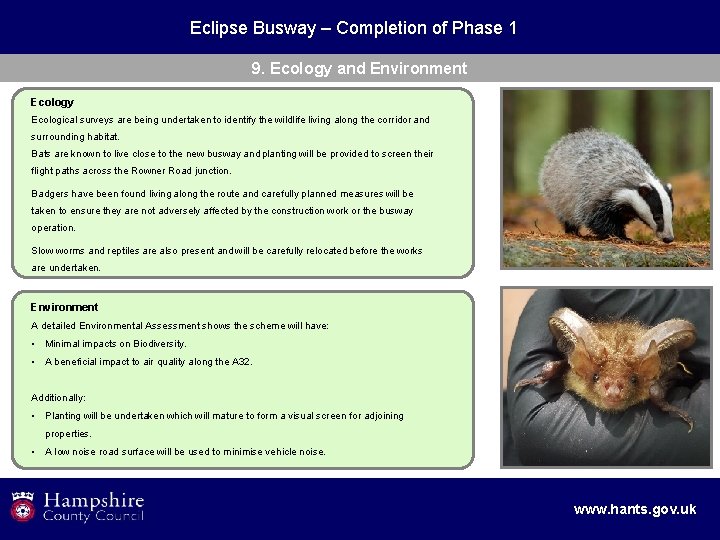 Eclipse Busway – Completion of Phase 1

9. Ecology and Environment

Ecology

Ecological surveys are being undertaken to identify the wildlife living along the corridor and surrounding habitat.

Bats are known to live close to the new busway and planting will be provided to screen their flight paths across the Rowner Road junction.

Badgers have been found living along the route and carefully planned measures will be taken to ensure they are not adversely affected by the construction work or the busway operation.

Slow worms and reptiles are also present and will be carefully relocated before the works are undertaken.

Environment

A detailed Environmental Assessment shows the scheme will have:

• Minimal impacts on Biodiversity.
• A beneficial impact to air quality along the A32.

Additionally:

• Planting will be undertaken which will mature to form a visual screen for adjoining properties.
• A low noise road surface will be used to minimise vehicle noise.

Hampshire County Council

www.hants.gov.uk